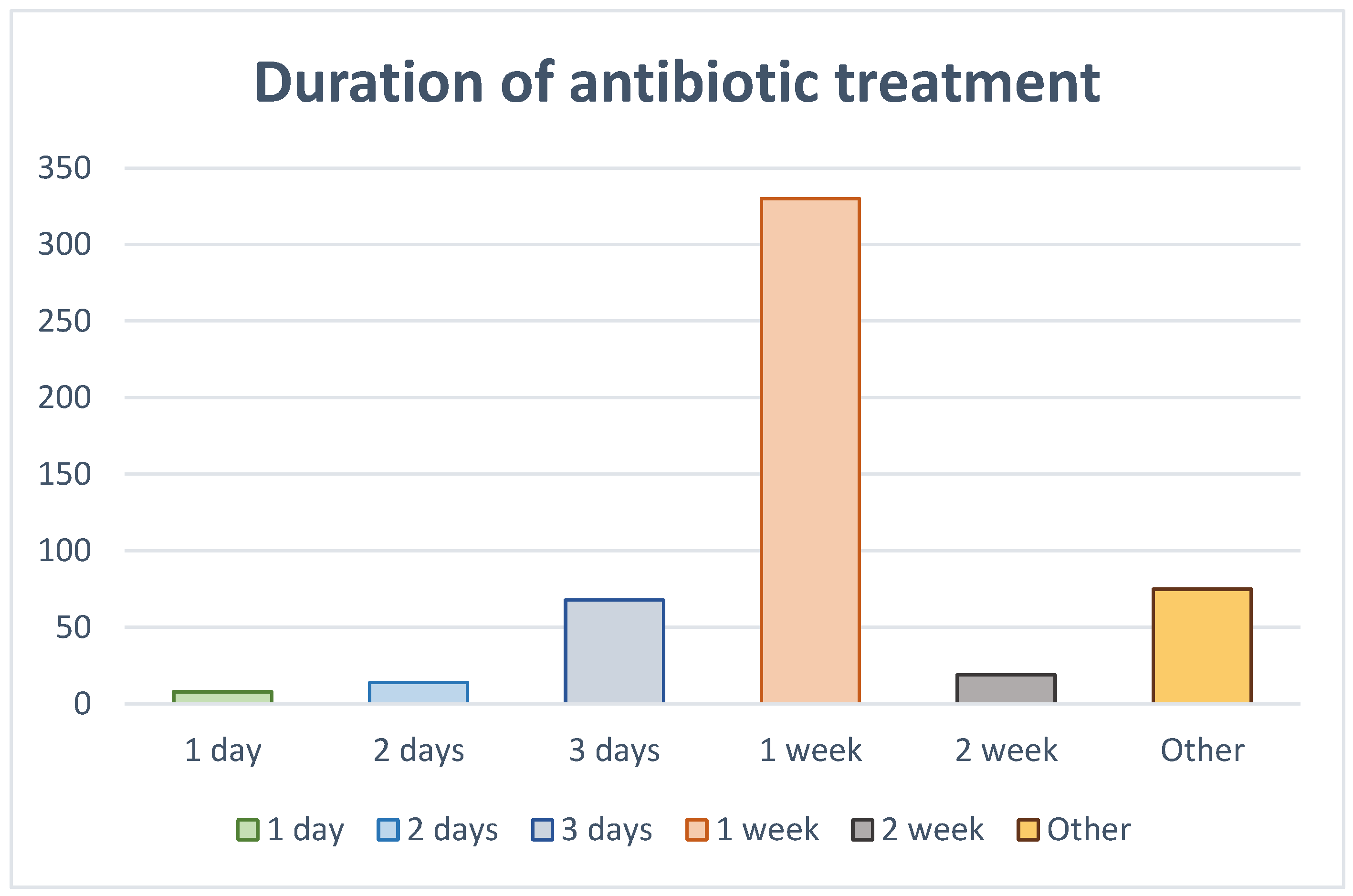 Duration of antibiotic treatment

350
300
250
200
150
100
50
0

1 day
2 days
3 days
1 week
2 week
Other

1 day
2 days
3 days
1 week
2 week
Other